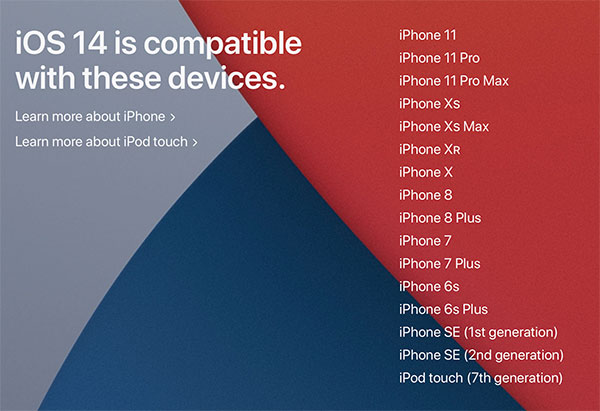 iOS 14 is compatible with these devices.

Learn more about iPhone >

Learn more about iPod touch >

iPhone 11
iPhone 11 Pro
iPhone 11 Pro Max
iPhone Xs
iPhone Xs Max
iPhone XR
iPhone X
iPhone 8
iPhone 8 Plus
iPhone 7
iPhone 7 Plus
iPhone 6s
iPhone 6s Plus
iPhone SE (1st generation)
iPhone SE (2nd generation)
iPod touch (7th generation)